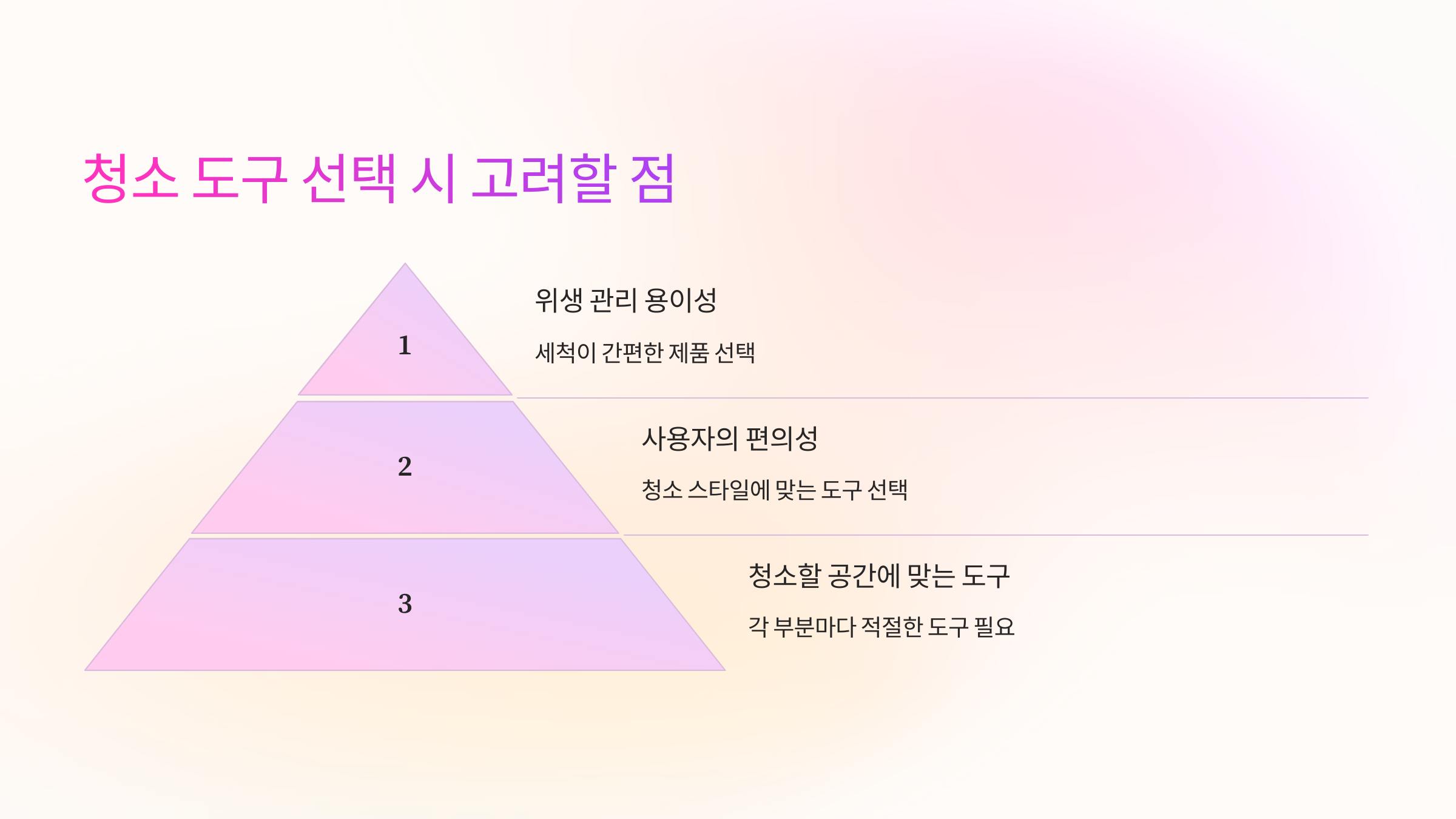 청소 도구 선택 시 고려할 점

1

위생 관리 용이성

세척이 간편한 제품 선택

2

사용자의 편의성

청소 스타일에 맞는 도구 선택

3

청소할 공간에 맞는 도구

각 부분마다 적절한 도구 필요